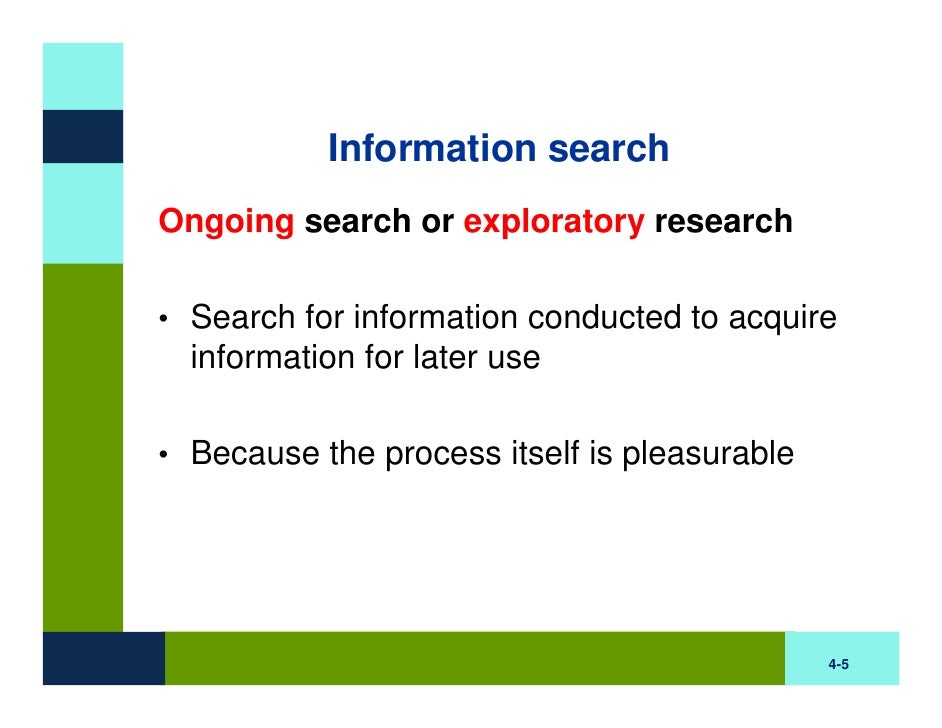 Information search

Ongoing search or exploratory research

• Search for information conducted to acquire information for later use

• Because the process itself is pleasurable

4-5